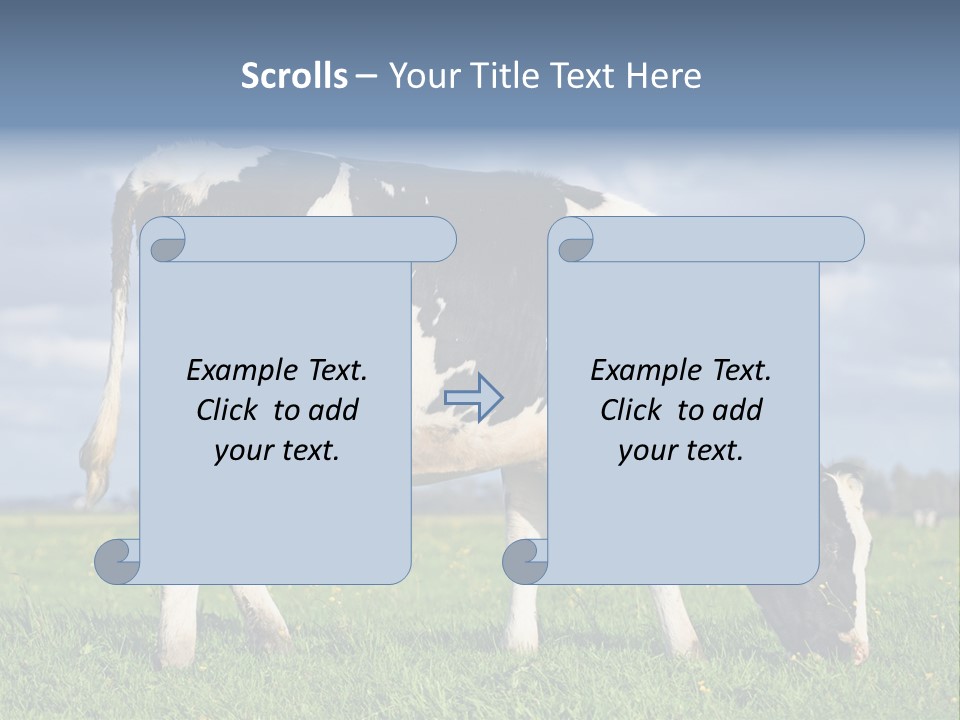 Scrolls – Your Title Text Here

Example Text. Click to add your text.

Example Text. Click to add your text.